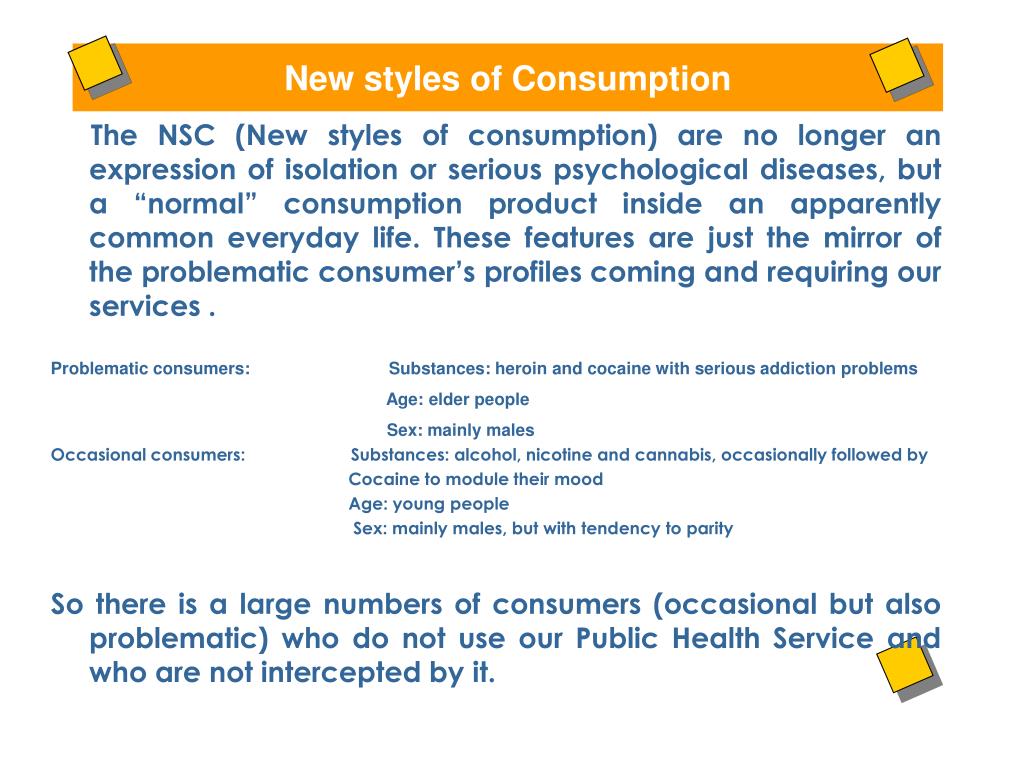 New styles of Consumption

The NSC (New styles of consumption) are no longer an expression of isolation or serious psychological diseases, but a “normal” consumption product inside an apparently common everyday life. These features are just the mirror of the problematic consumer’s profiles coming and requiring our services .

Problematic consumers: Substances: heroin and cocaine with serious addiction problems
Age: elder people
Sex: mainly males

Occasional consumers: Substances: alcohol, nicotine and cannabis, occasionally followed by Cocaine to module their mood
Age: young people
Sex: mainly males, but with tendency to parity

So there is a large numbers of consumers (occasional but also problematic) who do not use our Public Health Service and who are not intercepted by it.